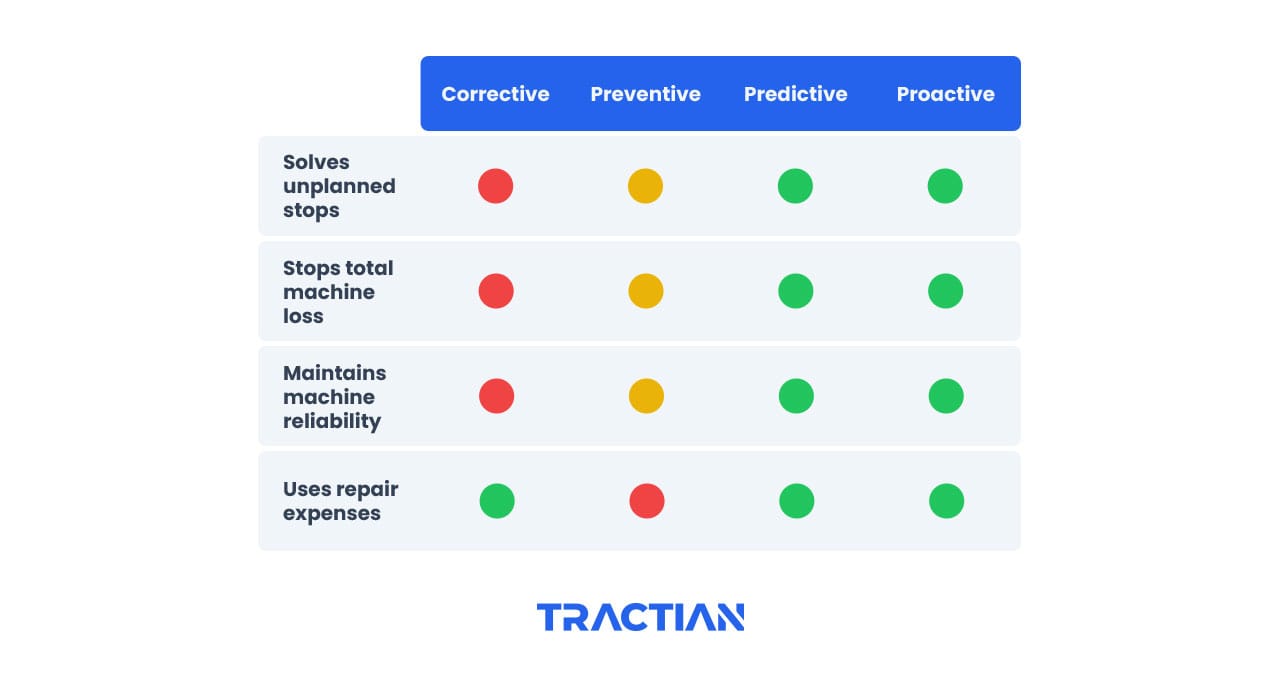 | | Corrective | Preventive | Predictive | Proactive |
|---|---|---|---|---|
| Solves unplanned stops | | | | |
| Stops total machine loss | | | | |
| Maintains machine reliability | | | | |
| Uses repair expenses | | | | |

TRACTIAN